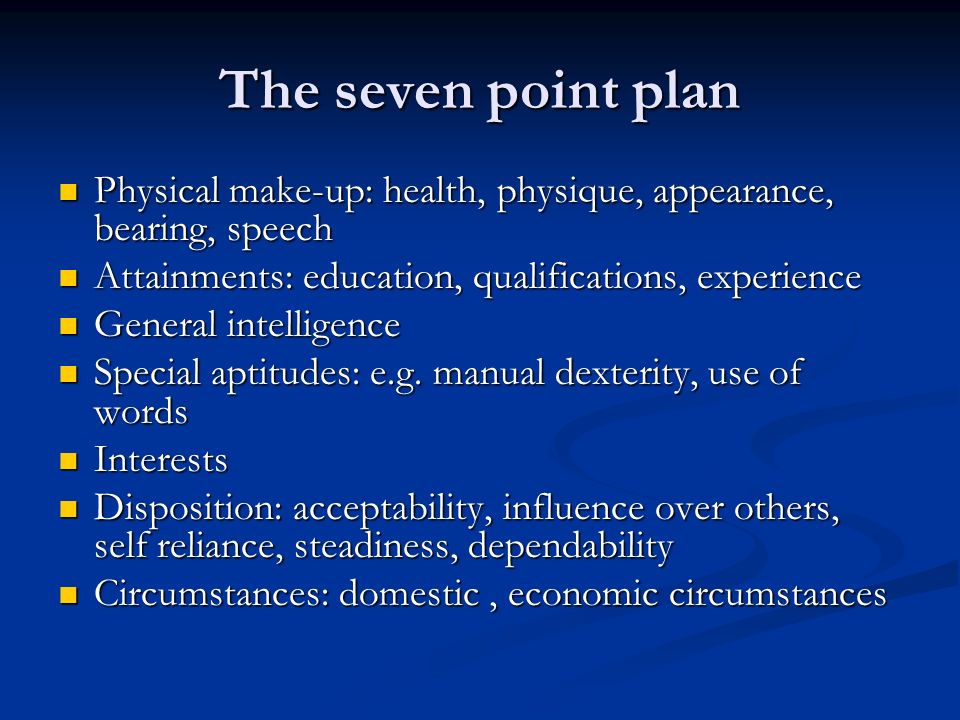 The seven point plan

- Physical make-up: health, physique, appearance, bearing, speech
- Attainments: education, qualifications, experience
- General intelligence
- Special aptitudes: e.g. manual dexterity, use of words
- Interests
- Disposition: acceptability, influence over others, self reliance, steadiness, dependability
- Circumstances: domestic , economic circumstances